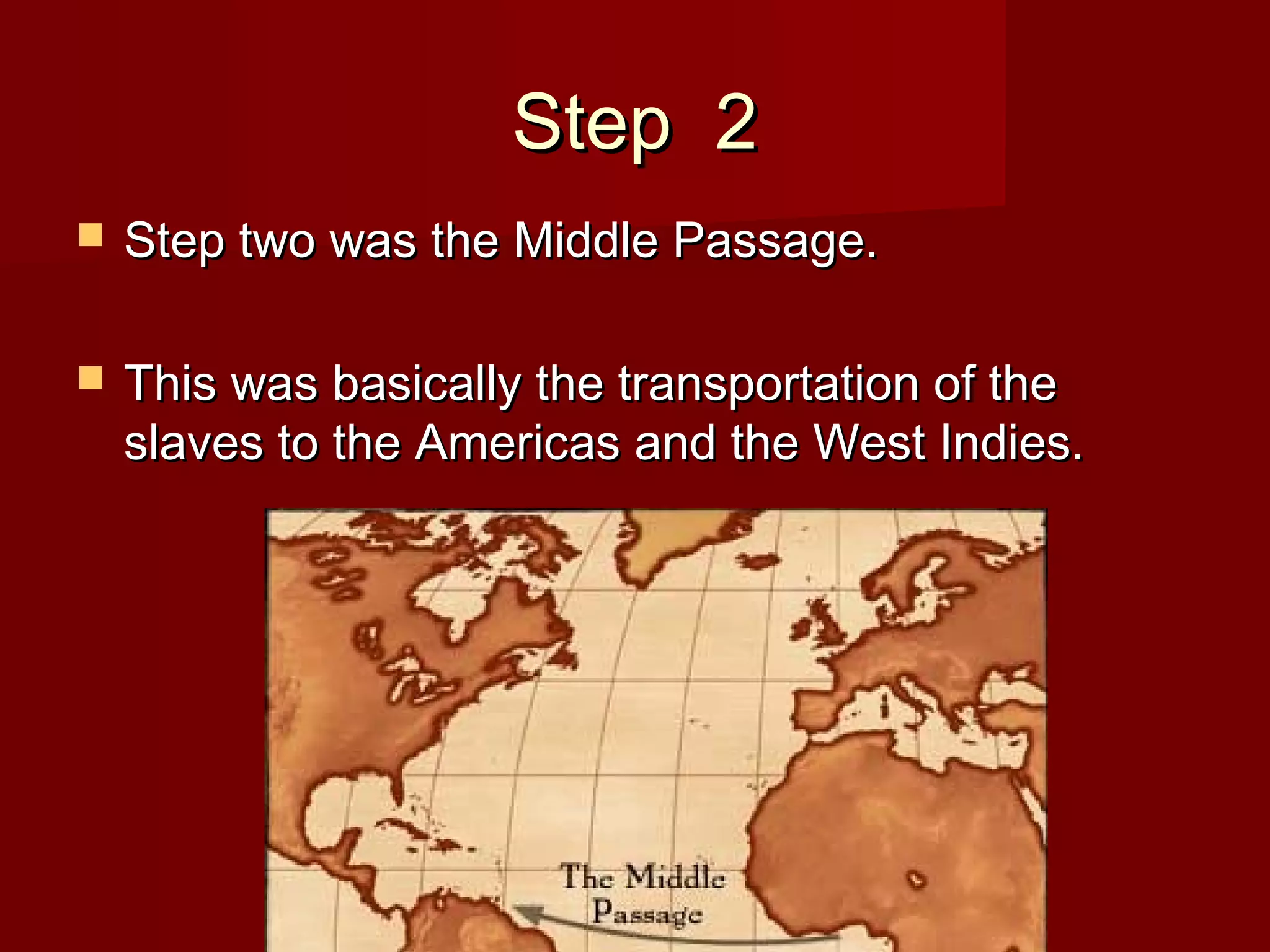 Step 2

Step two was the Middle Passage.

This was basically the transportation of the slaves to the Americas and the West Indies.

The Middle Passage